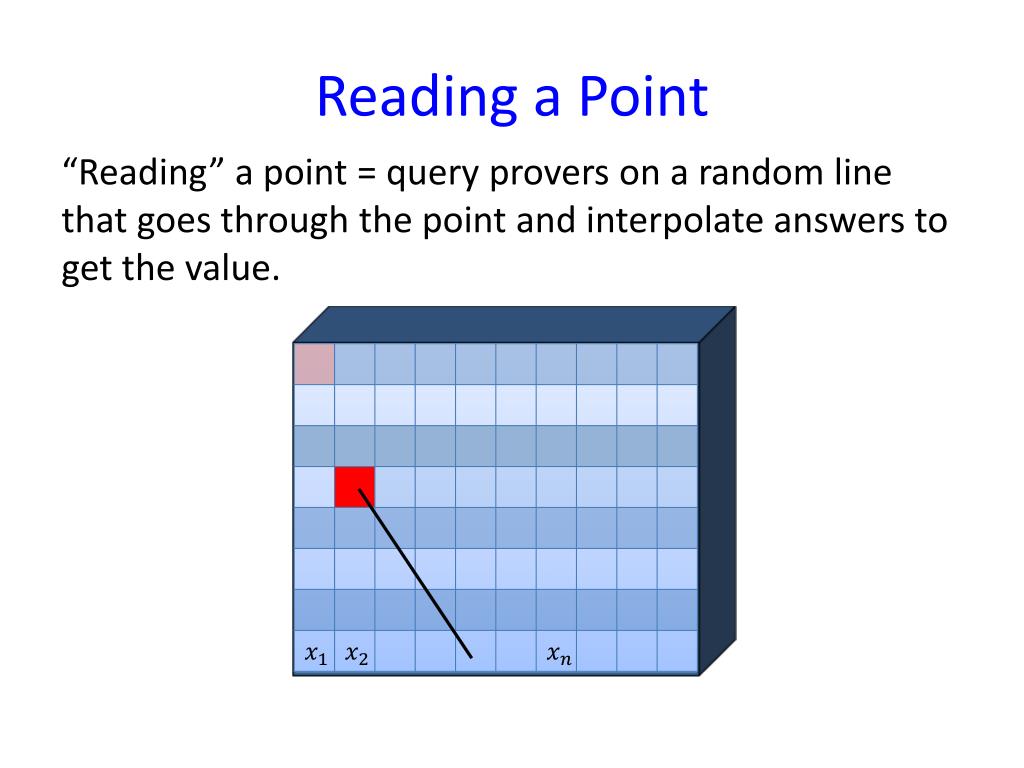 Reading a Point

“Reading” a point = query provers on a random line that goes through the point and interpolate answers to get the value.

$x_1$ $x_2$ $x_n$